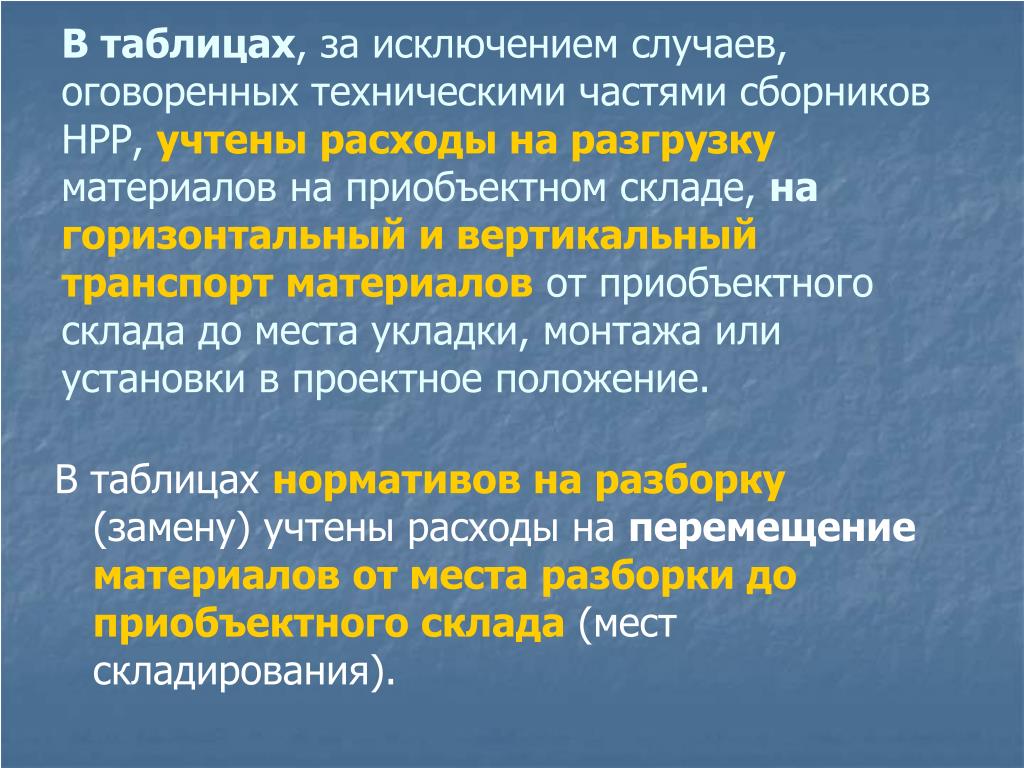 В таблицах, за исключением случаев, оговоренных техническими частями сборников НРР, учтены расходы на разгрузку материалов на приобъектном складе, на горизонтальный и вертикальный транспорт материалов от приобъектного склада до места укладки, монтажа или установки в проектное положение.

В таблицах нормативов на разборку (замену) учтены расходы на перемещение материалов от места разборки до приобъектного склада (мест складирования).